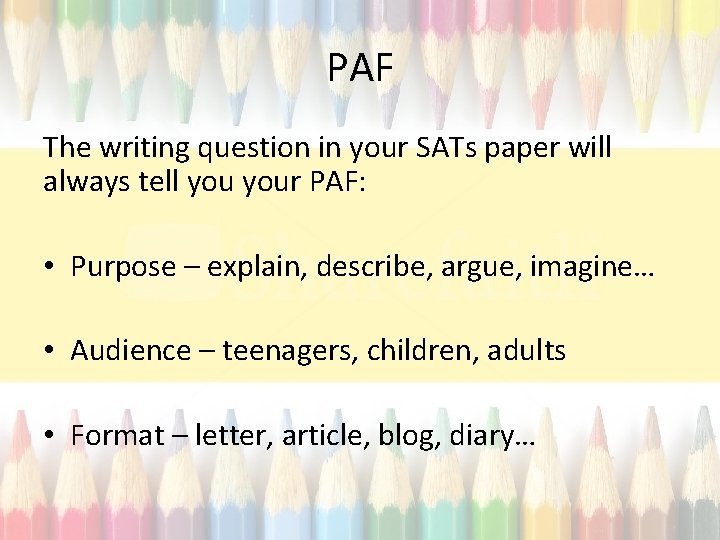 PAF

The writing question in your SATs paper will always tell you your PAF:

• Purpose – explain, describe, argue, imagine…

• Audience – teenagers, children, adults

• Format – letter, article, blog, diary…